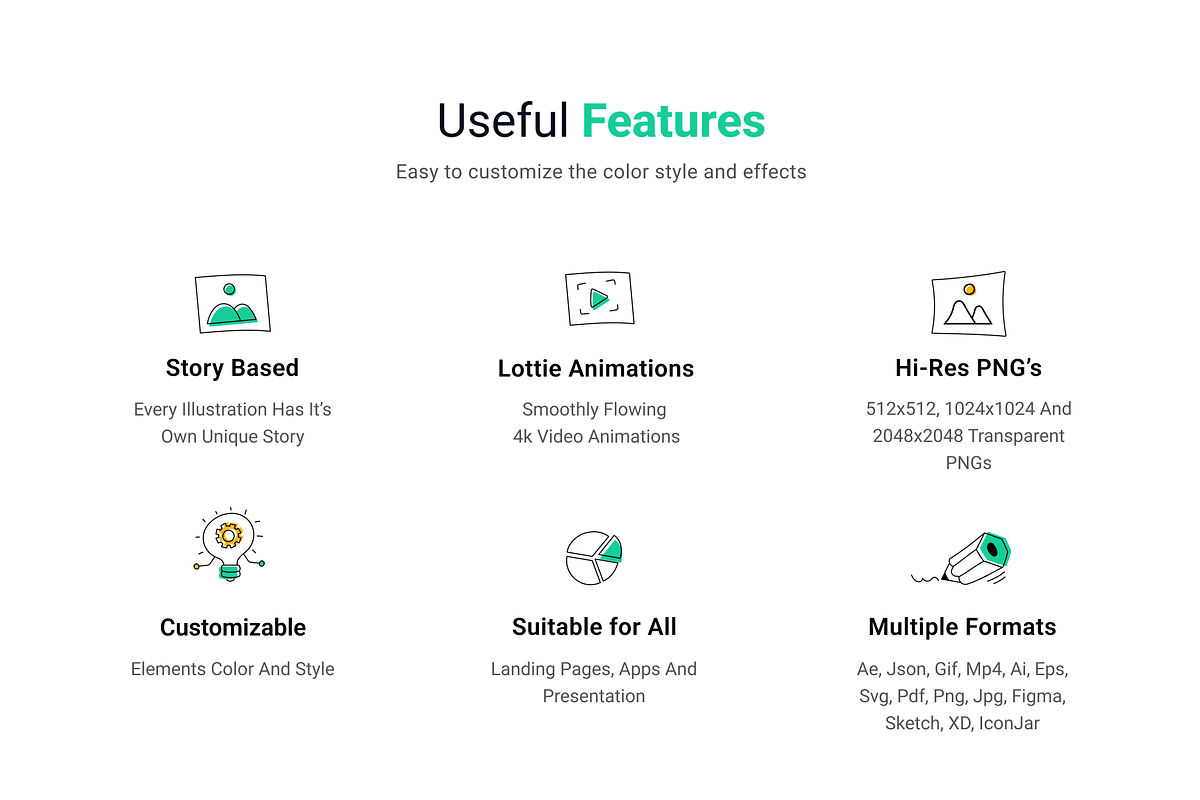 Useful Features

Easy to customize the color style and effects

Story Based

Every Illustration Has It's Own Unique Story

Lottie Animations

Smoothly Flowing 4k Video Animations

Hi-Res PNG's

512x512, 1024x1024 And 2048x2048 Transparent PNGs

Customizable

Elements Color And Style

Suitable for All

Landing Pages, Apps And Presentation

Multiple Formats

Ae, Json, Gif, Mp4, Ai, Eps, Svg, Pdf, Png, Jpg, Figma, Sketch, XD, IconJar